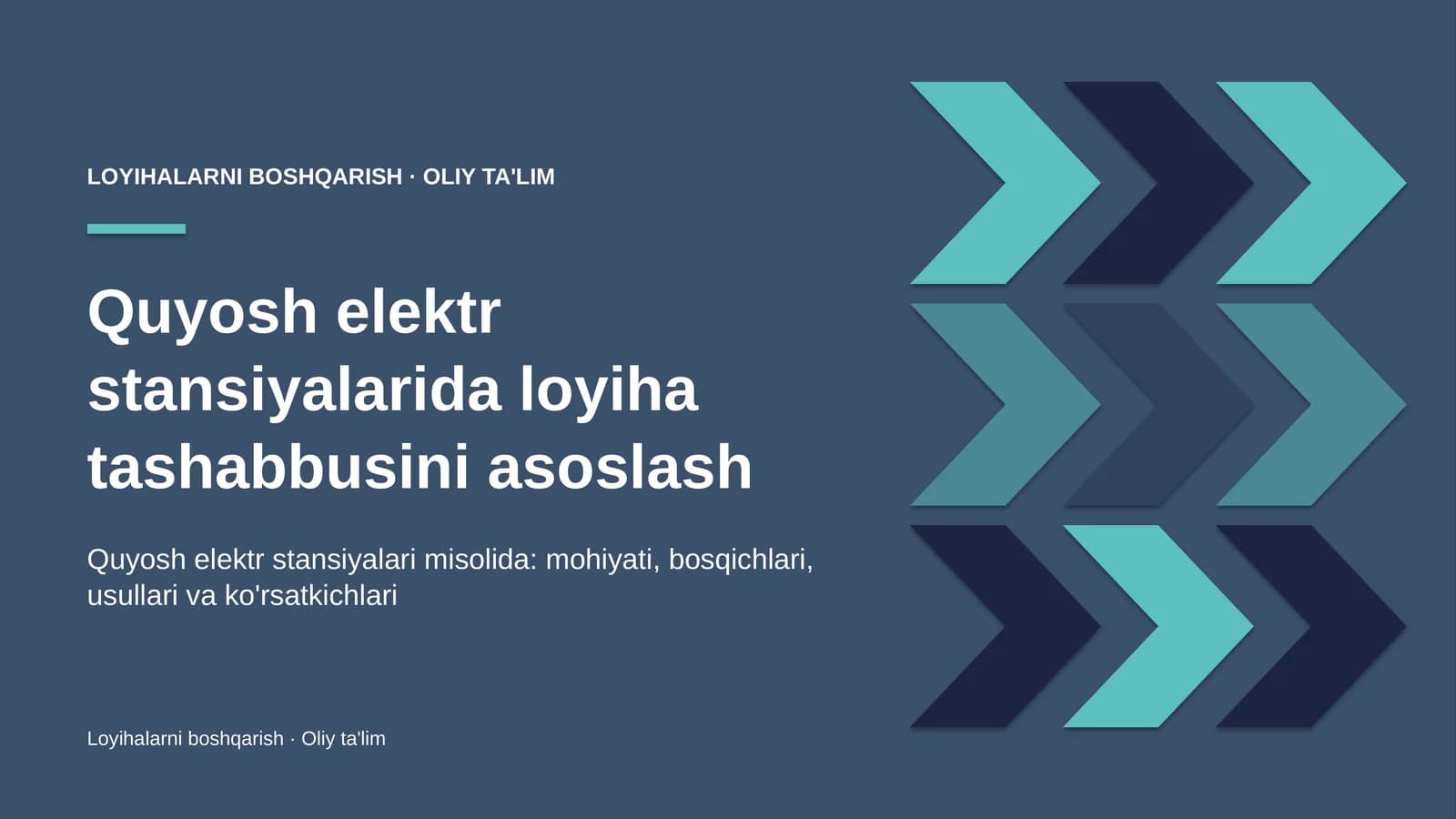 LOYIHALARNI BOSHQARISH · OLIY TA'LIM

Quyosh elektr stansiyalarida loyiha tashabbusini asoslash

Quyosh elektr stansiyalari misolida: mohiyati, bosqichlari, usullari va ko'rsatkichlari

Loyihalarni boshqarish · Oliy ta'lim